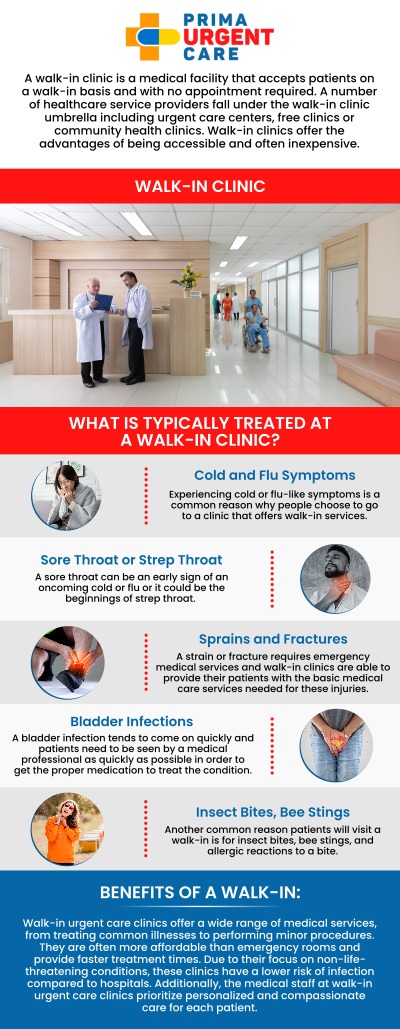 PRIMA URGENT CARE

A walk-in clinic is a medical facility that accepts patients on a walk-in basis and with no appointment required. A number of healthcare service providers fall under the walk-in clinic umbrella including urgent care centers, free clinics or community health clinics. Walk-in clinics offer the advantages of being accessible and often inexpensive.

WALK-IN CLINIC

WHAT IS TYPICALLY TREATED AT A WALK-IN CLINIC?

Cold and Flu Symptoms
Experiencing cold or flu-like symptoms is a common reason why people choose to go to a clinic that offers walk-in services.

Sore Throat or Strep Throat
A sore throat can be an early sign of an oncoming cold or flu or it could be the beginnings of strep throat.

Sprains and Fractures
A strain or fracture requires emergency medical services and walk-in clinics are able to provide their patients with the basic medical care services needed for these injuries.

Bladder Infections
A bladder infection tends to come on quickly and patients need to be seen by a medical professional as quickly as possible in order to get the proper medication to treat the condition.

Insect Bites, Bee Stings
Another common reason patients will visit a walk-in is for insect bites, bee stings, and allergic reactions to a bite.

BENEFITS OF A WALK-IN:

Walk-in urgent care clinics offer a wide range of medical services, from treating common illnesses to performing minor procedures. They are often more affordable than emergency rooms and provide faster treatment times. Due to their focus on non-life-threatening conditions, these clinics have a lower risk of infection compared to hospitals. Additionally, the medical staff at walk-in urgent care clinics prioritize personalized and compassionate care for each patient.